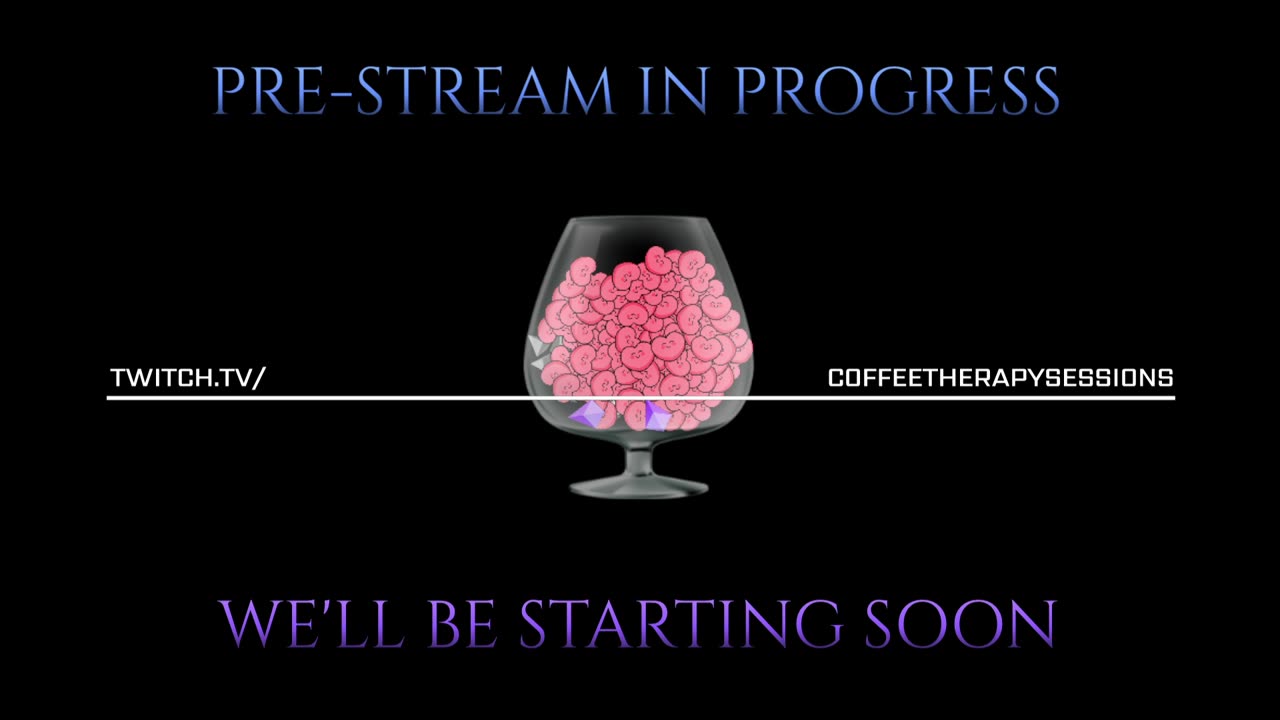 PRE-STREAM IN PROGRESS

TWITCH.TV/ COFFEETHERAPYSESSIONS

WE'LL BE STARTING SOON